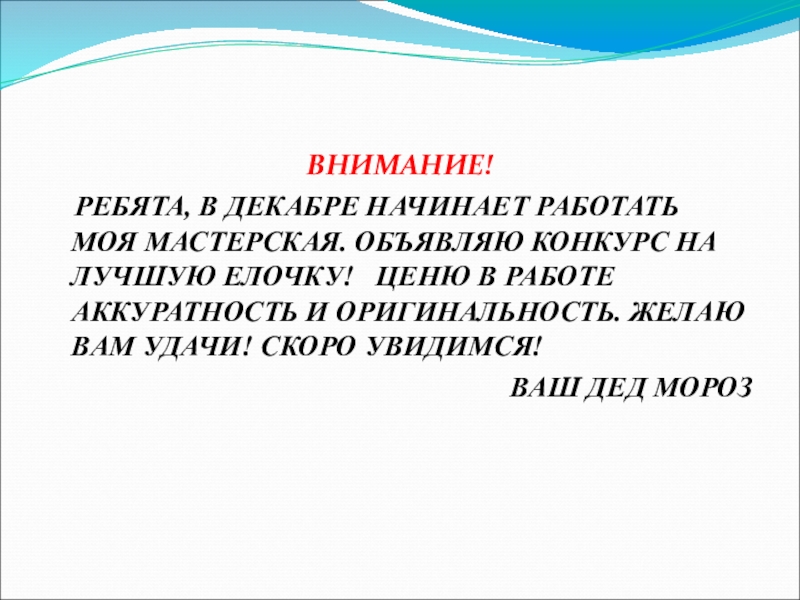 ВНИМАНИЕ!

РЕБЯТА, В ДЕКАБРЕ НАЧИНАЕТ РАБОТАТЬ МОЯ МАСТЕРСКАЯ. ОБЪЯВЛЯЮ КОНКУРС НА ЛУЧШУЮ ЕЛОЧКУ! ЦЕНЮ В РАБОТЕ АККУРАТНОСТЬ И ОРИГИНАЛЬНОСТЬ. ЖЕЛАЮ ВАМ УДАЧИ! СКОРО УВИДИМСЯ!

ВАШ ДЕД МОРОЗ